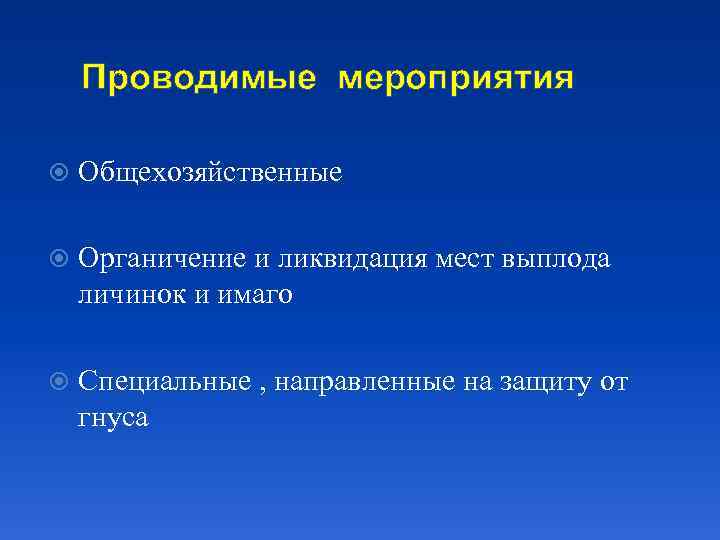 Проводимые мероприятия

Общехозяйственные

Органичение и ликвидация мест выплода личинок и имаго

Специальные , направленные на защиту от гнуса